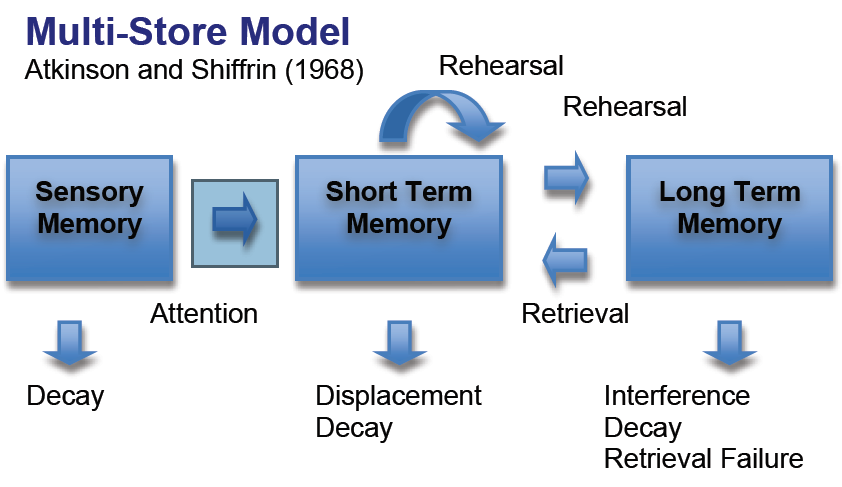 Multi-Store Model
Atkinson and Shiffrin (1968)

Rehearsal

Rehearsal

Sensory Memory

Short Term Memory

Long Term Memory

Attention

Retrieval

Decay

Displacement
Decay

Interference
Decay
Retrieval Failure